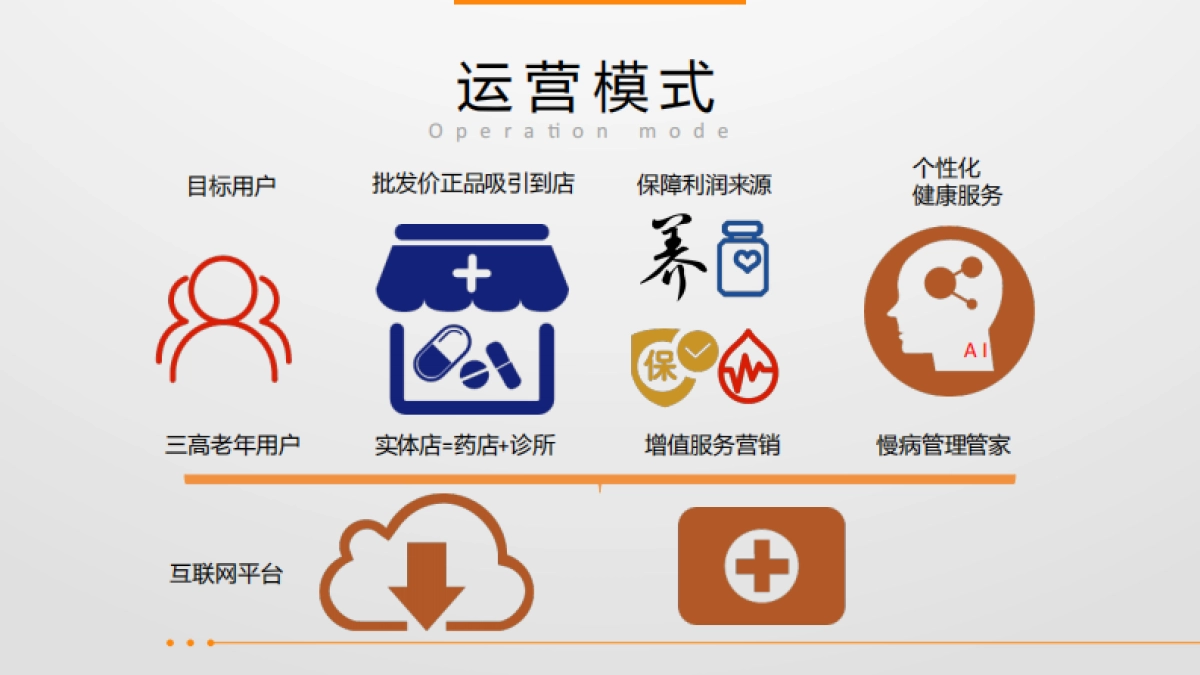 运营模式
Operation mode

目标用户

批发价正品吸引到店

保障利润来源

个性化
健康服务

养

保

AI

三高老年用户

实体店=药店+诊所

增值服务营销

慢病管理管家

互联网平台